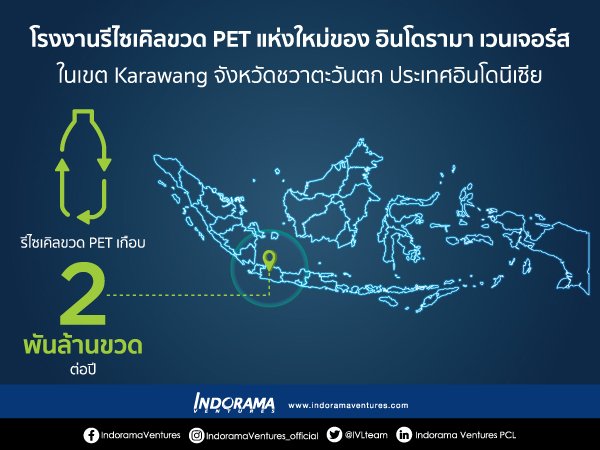 โรงงานรีไซเคิลขวด PET แห่งใหม่ของ อินโดรามา เวนเจอร์ส

ในเขต Karawang จังหวัดชวาตะวันตก ประเทศอินโดนีเซีย

รีไซเคิลขวด PET เกือบ

2

พันล้านขวด

ต่อปี

INDORAMA VENTURES www.indoramaventures.com

IndoramaVentures IndoramaVentures_official @IVLteam Indorama Ventures PCL